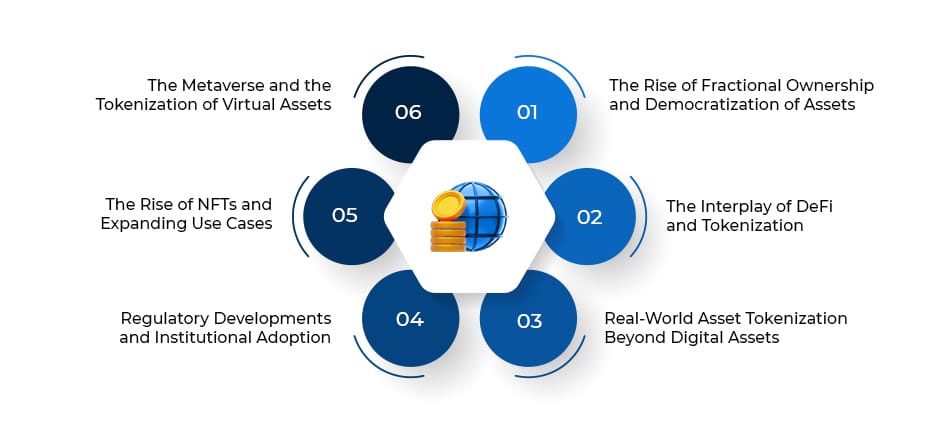 01
The Rise of Fractional Ownership and Democratization of Assets

02
The Interplay of DeFi and Tokenization

03
Real-World Asset Tokenization Beyond Digital Assets

04
Regulatory Developments and Institutional Adoption

05
The Rise of NFTs and Expanding Use Cases

06
The Metaverse and the Tokenization of Virtual Assets